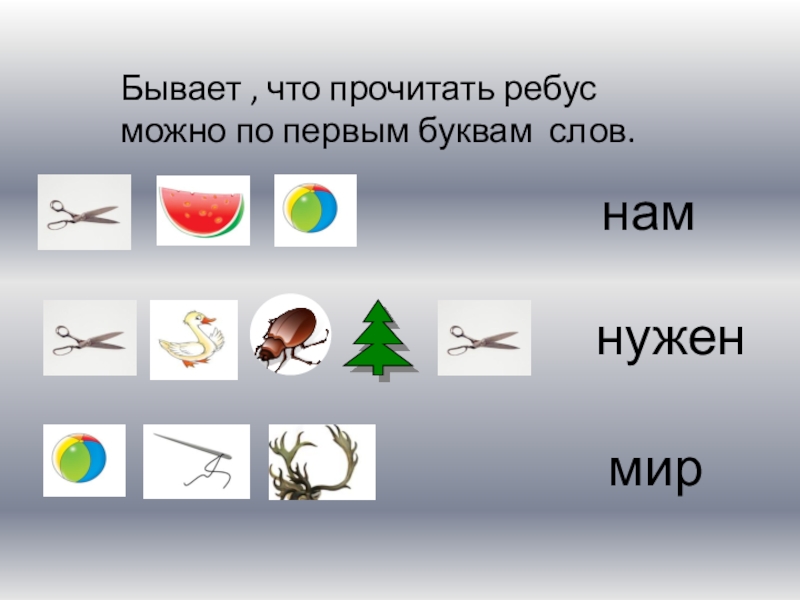 Бывает , что прочитать ребус можно по первым буквам слов.

нам

нужен

мир